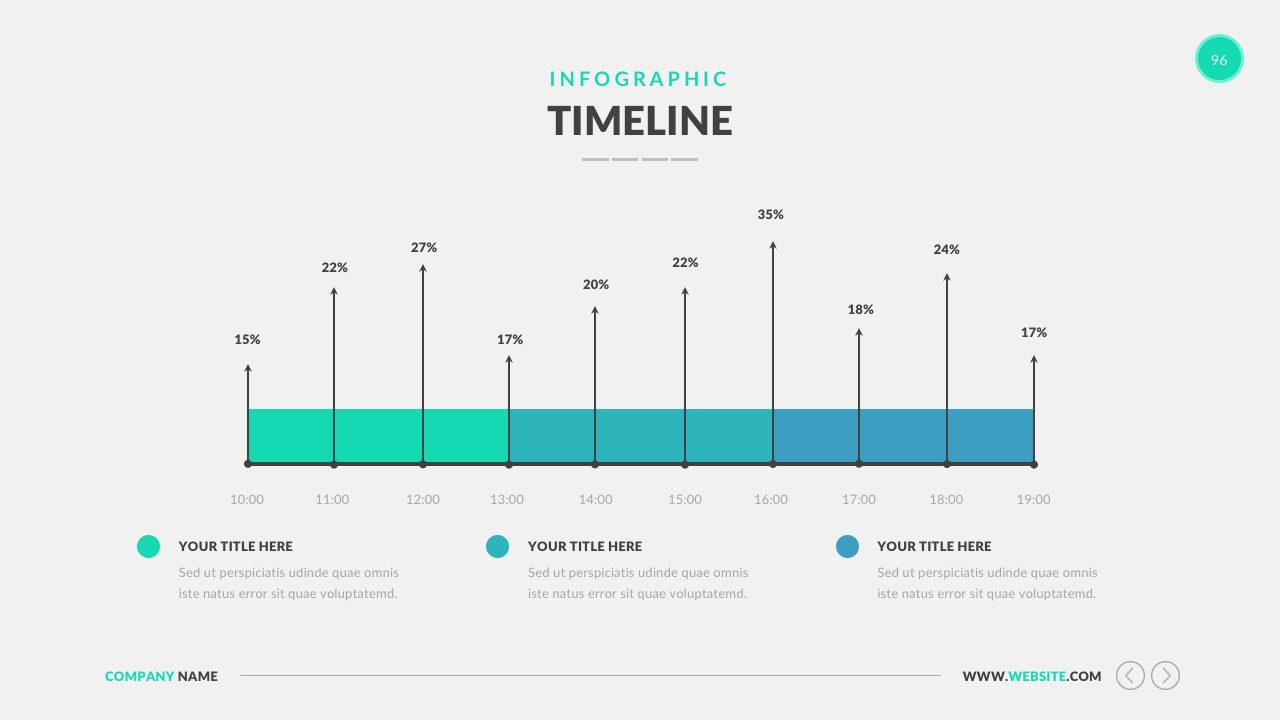 96

INFOGRAPHIC
TIMELINE

15%
22%
27%
17%
20%
22%
35%
18%
24%
17%

10:00 11:00 12:00 13:00 14:00 15:00 16:00 17:00 18:00 19:00

YOUR TITLE HERE
Sed ut perspiciatis udinde quae omnis iste natus error sit quae voluptatemd.

YOUR TITLE HERE
Sed ut perspiciatis udinde quae omnis iste natus error sit quae voluptatemd.

YOUR TITLE HERE
Sed ut perspiciatis udinde quae omnis iste natus error sit quae voluptatemd.

COMPANY NAME

WWW.WEBSITE.COM